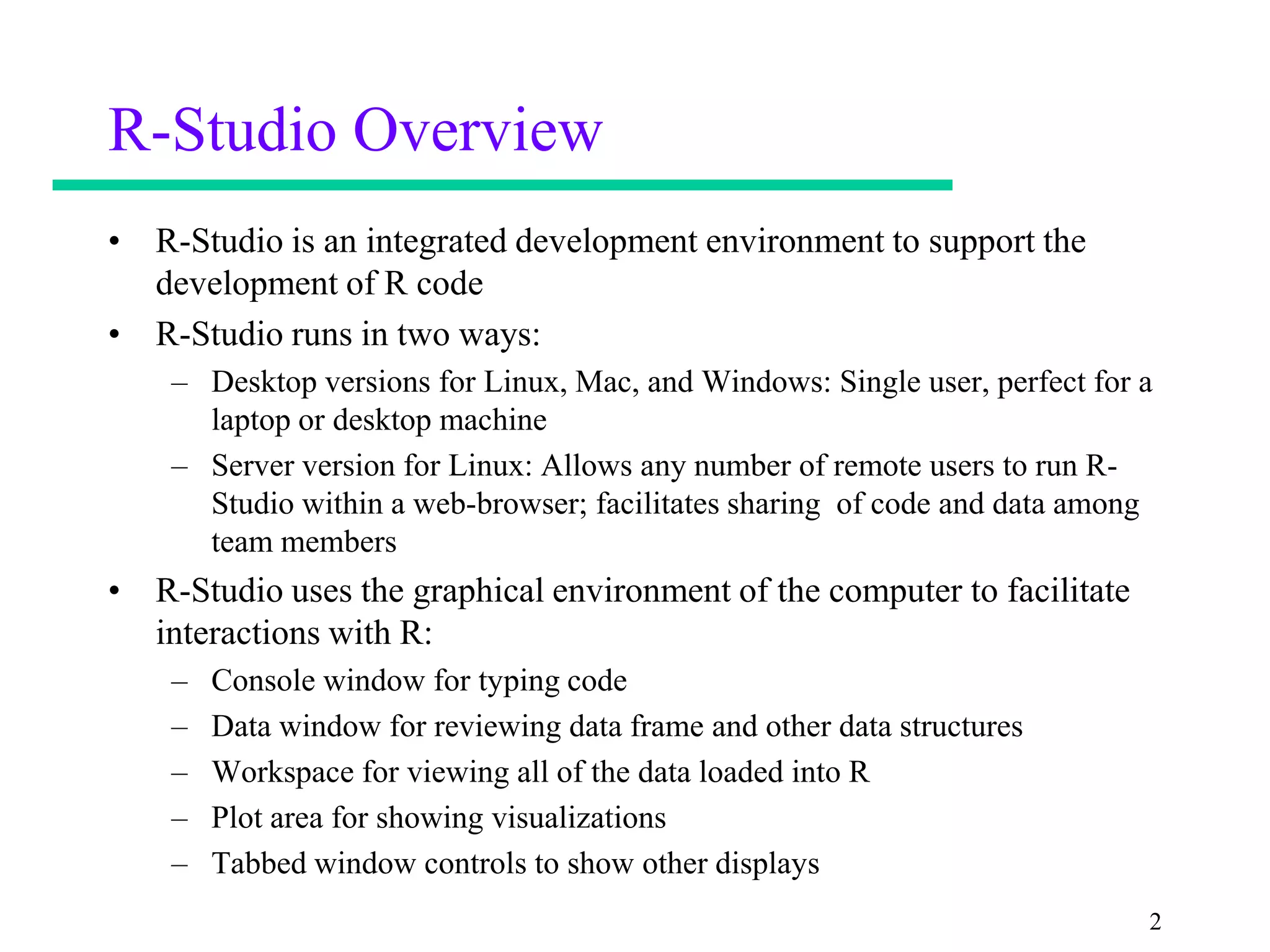 R-Studio Overview

• R-Studio is an integrated development environment to support the development of R code

• R-Studio runs in two ways:
  – Desktop versions for Linux, Mac, and Windows: Single user, perfect for a laptop or desktop machine
  – Server version for Linux: Allows any number of remote users to run R-Studio within a web-browser; facilitates sharing of code and data among team members

• R-Studio uses the graphical environment of the computer to facilitate interactions with R:
  – Console window for typing code
  – Data window for reviewing data frame and other data structures
  – Workspace for viewing all of the data loaded into R
  – Plot area for showing visualizations
  – Tabbed window controls to show other displays

2